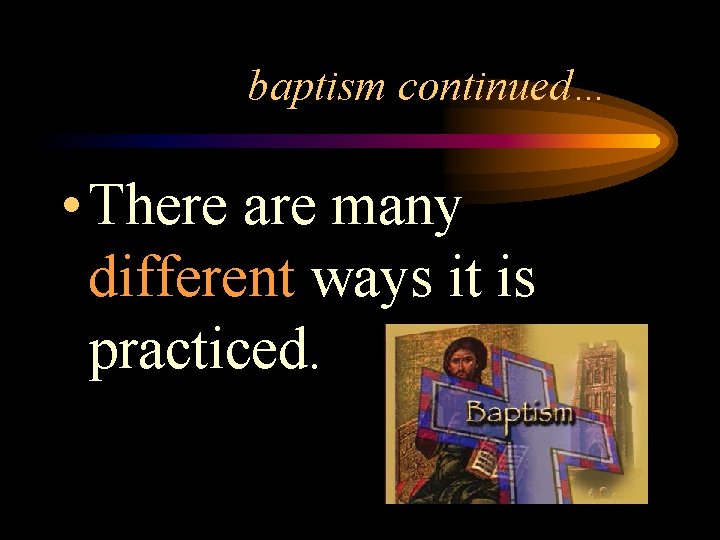 baptism continued…

• There are many different ways it is practiced.

Baptism